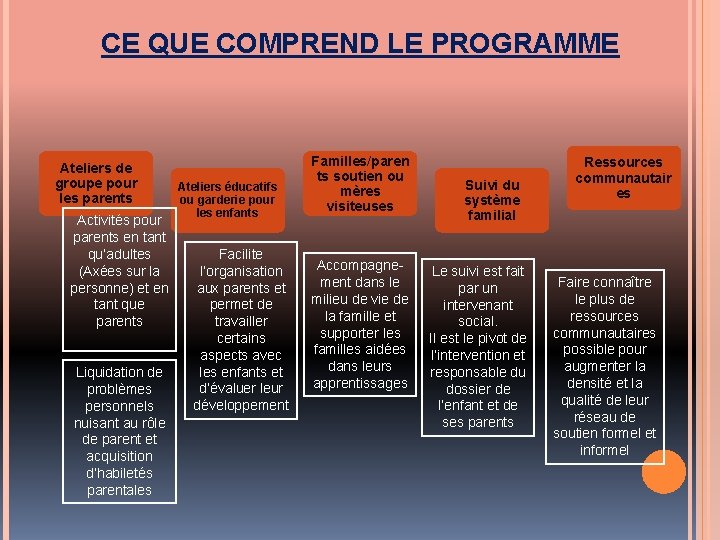 CE QUE COMPREND LE PROGRAMME

Ateliers de groupe pour les parents

Activités pour parents en tant qu'adultes (Axées sur la personne) et en tant que parents

Liquidation de problèmes personnels nuisant au rôle de parent et acquisition d'habiletés parentales

Ateliers éducatifs ou garderie pour les enfants

Facilite l'organisation aux parents et permet de travailler certains aspects avec les enfants et d'évaluer leur développement

Familles/parents soutien ou mères visiteuses

Accompagnement dans le milieu de vie de la famille et supporter les familles aidées dans leurs apprentissages

Suivi du système familial

Le suivi est fait par un intervenant social. Il est le pivot de l'intervention et responsable du dossier de l'enfant et de ses parents

Ressources communautaires

Faire connaître le plus de ressources communautaires possible pour augmenter la densité et la qualité de leur réseau de soutien formel et informel